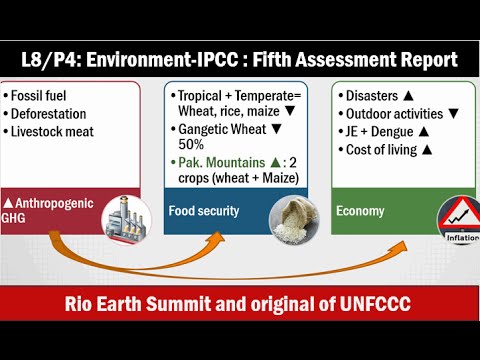 L8/P4: Environment-IPCC : Fifth Assessment Report

• Fossil fuel
• Deforestation
• Livestock meat

▲Anthropogenic GHG

• Tropical + Temperate= Wheat, rice, maize ▼
• Gangetic Wheat ▼ 50%
• Pak. Mountains ▲: 2 crops (wheat + Maize)

Food security

• Disasters ▲
• Outdoor activities ▼
• JE + Dengue ▲
• Cost of living ▲

Economy

Inflation

Rio Earth Summit and original of UNFCCC